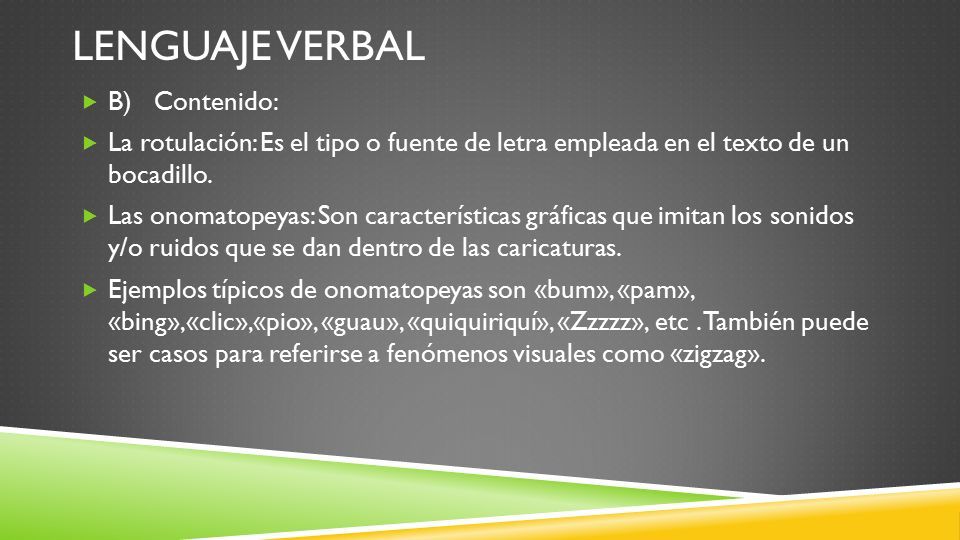 LENGUAJE VERBAL

B) Contenido:

La rotulación: Es el tipo o fuente de letra empleada en el texto de un bocadillo.

Las onomatopeyas: Son características gráficas que imitan los sonidos y/o ruidos que se dan dentro de las caricaturas.

Ejemplos típicos de onomatopeyas son «bum», «pam», «bing»,«clic»,«pio», «guau», «quiquiriquí», «Zzzzz», etc . También puede ser casos para referirse a fenómenos visuales como «zigzag».